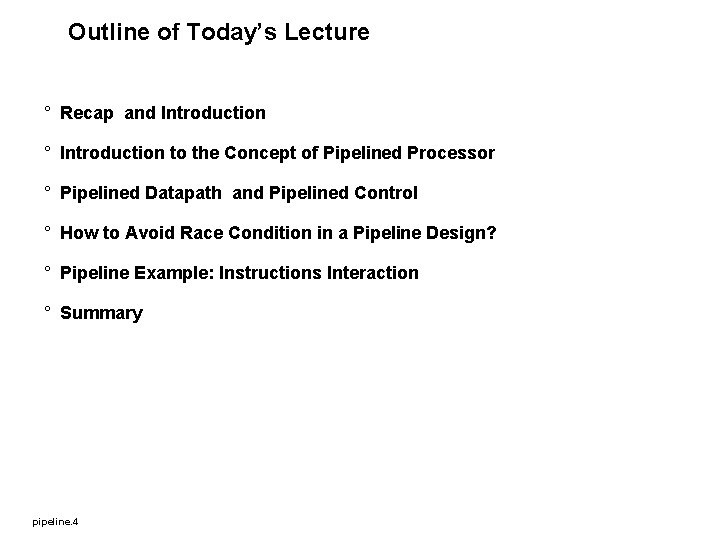 Outline of Today's Lecture

° Recap and Introduction

° Introduction to the Concept of Pipelined Processor

° Pipelined Datapath and Pipelined Control

° How to Avoid Race Condition in a Pipeline Design?

° Pipeline Example: Instructions Interaction

° Summary

pipeline.4